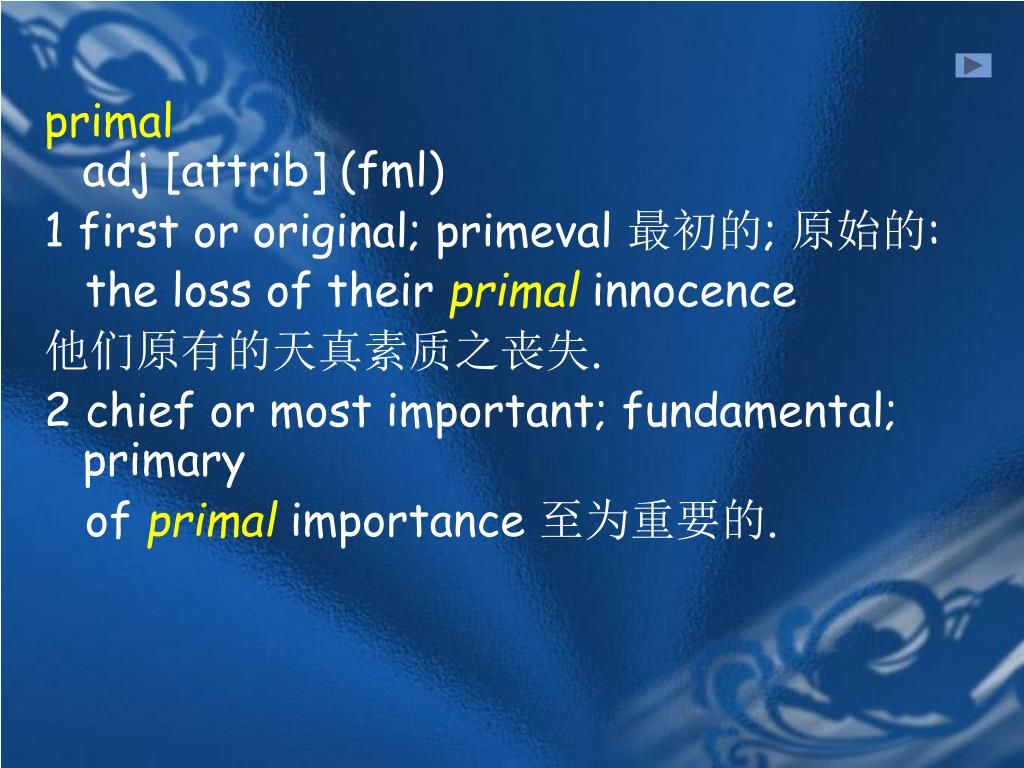 primal
adj [attrib] (fml)

1 first or original; primeval 最初的; 原始的:

the loss of their primal innocence

他们原有的天真素质之丧失.

2 chief or most important; fundamental; primary

of primal importance 至为重要的.